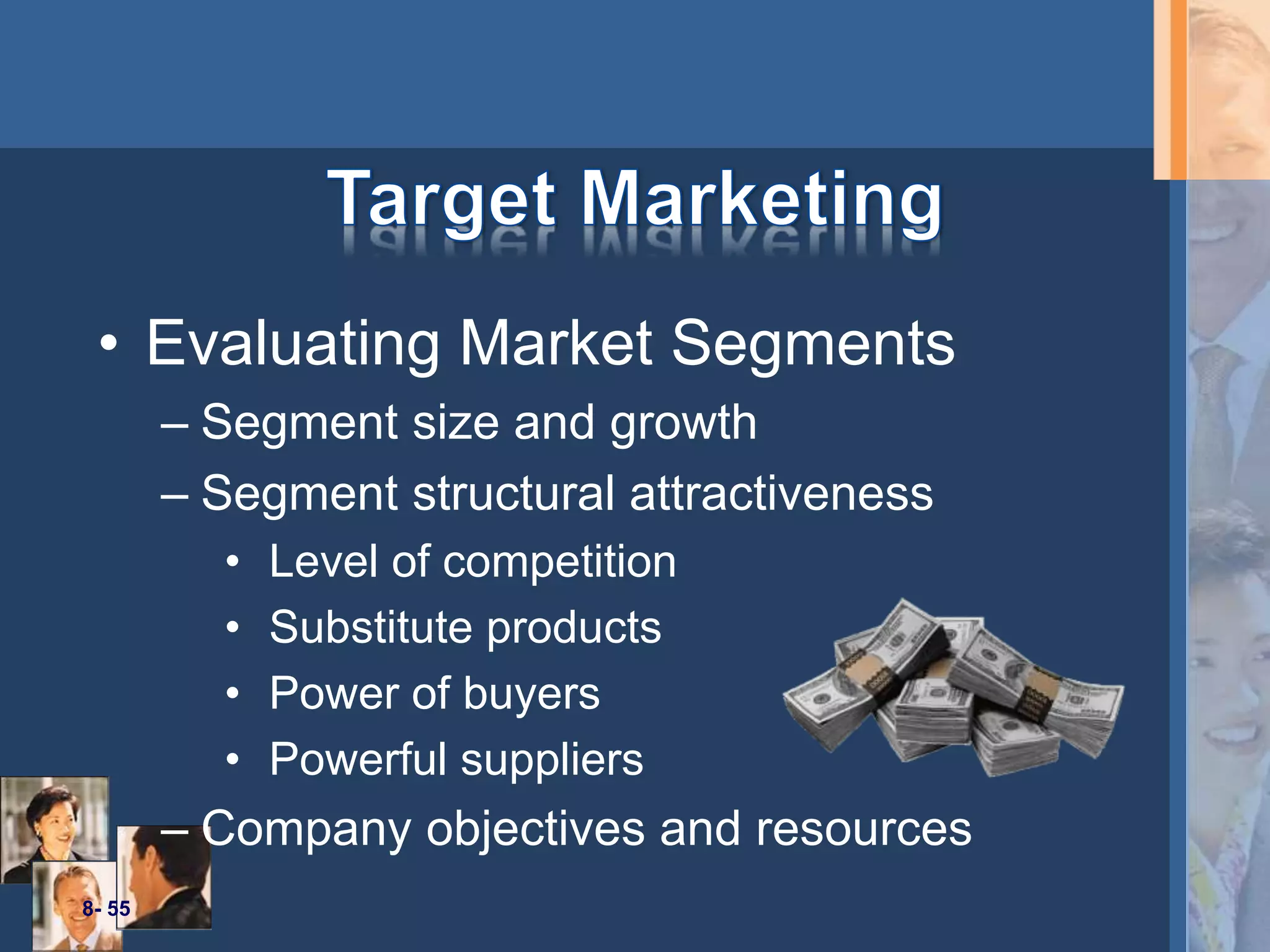 Target Marketing

• Evaluating Market Segments
– Segment size and growth
– Segment structural attractiveness
• Level of competition
• Substitute products
• Power of buyers
• Powerful suppliers
– Company objectives and resources

8- 55